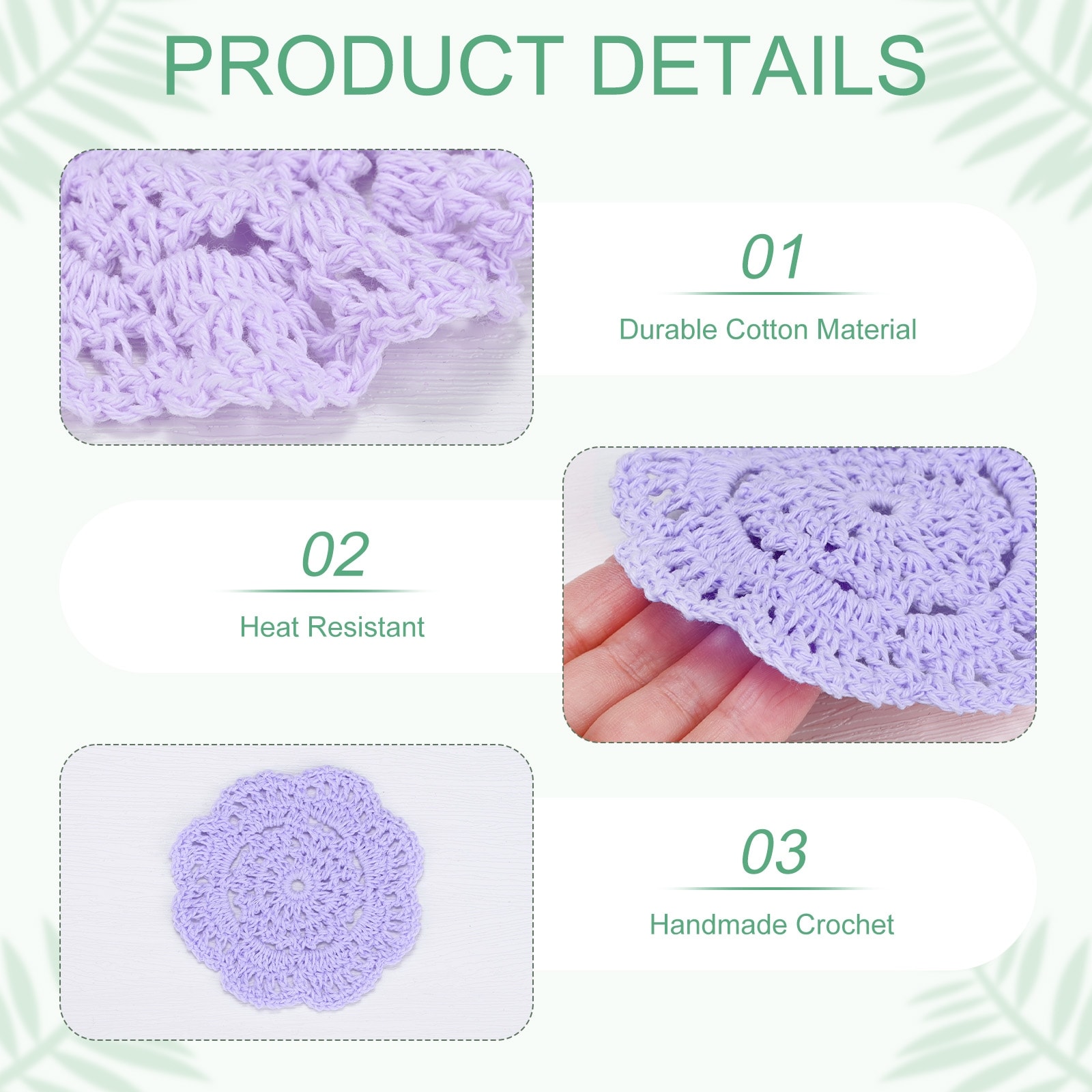 PRODUCT DETAILS

01
Durable Cotton Material

02
Heat Resistant

03
Handmade Crochet